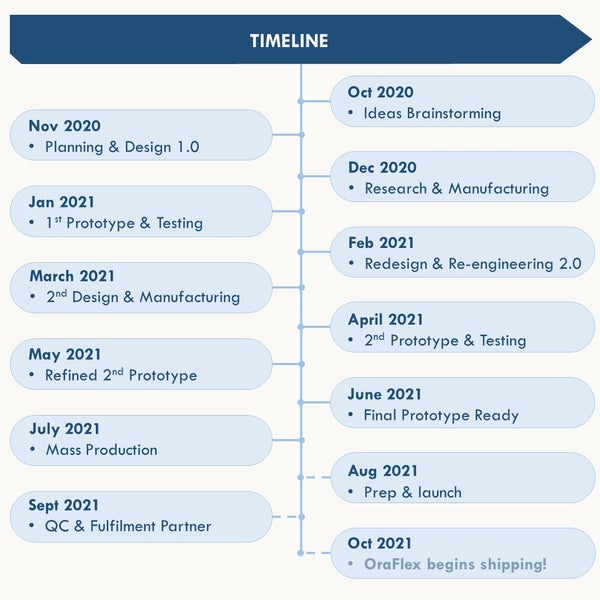 TIMELINE

Oct 2020
• Ideas Brainstorming

Nov 2020
• Planning & Design 1.0

Dec 2020
• Research & Manufacturing

Jan 2021
• 1$^{st}$ Prototype & Testing

Feb 2021
• Redesign & Re-engineering 2.0

March 2021
• 2$^{nd}$ Design & Manufacturing

April 2021
• 2$^{nd}$ Prototype & Testing

May 2021
• Refined 2$^{nd}$ Prototype

June 2021
• Final Prototype Ready

July 2021
• Mass Production

Aug 2021
• Prep & launch

Sept 2021
• QC & Fulfilment Partner

Oct 2021
• OraFlex begins shipping!